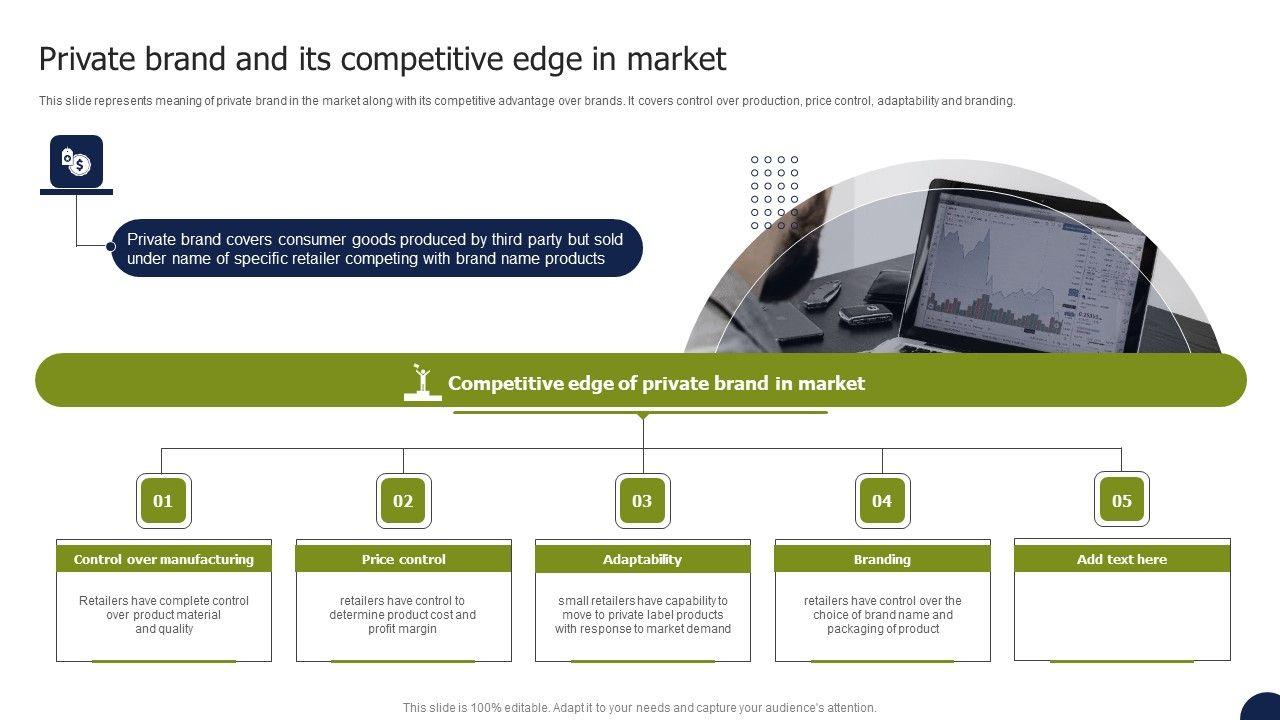 Private brand and its competitive edge in market

This slide represents meaning of private brand in the market along with its competitive advantage over brands. It covers control over production, price control, adaptability and branding.

Private brand covers consumer goods produced by third party but sold under name of specific retailer competing with brand name products

Competitive edge of private brand in market

01

Control over manufacturing

Retailers have complete control over product material and quality

02

Price control

retailers have control to determine product cost and profit margin

03

Adaptability

small retailers have capability to move to private label products with response to market demand

04

Branding

retailers have control over the choice of brand name and packaging of product

05

Add text here

This slide is 100% editable. Adapt it to your needs and capture your audience's attention.